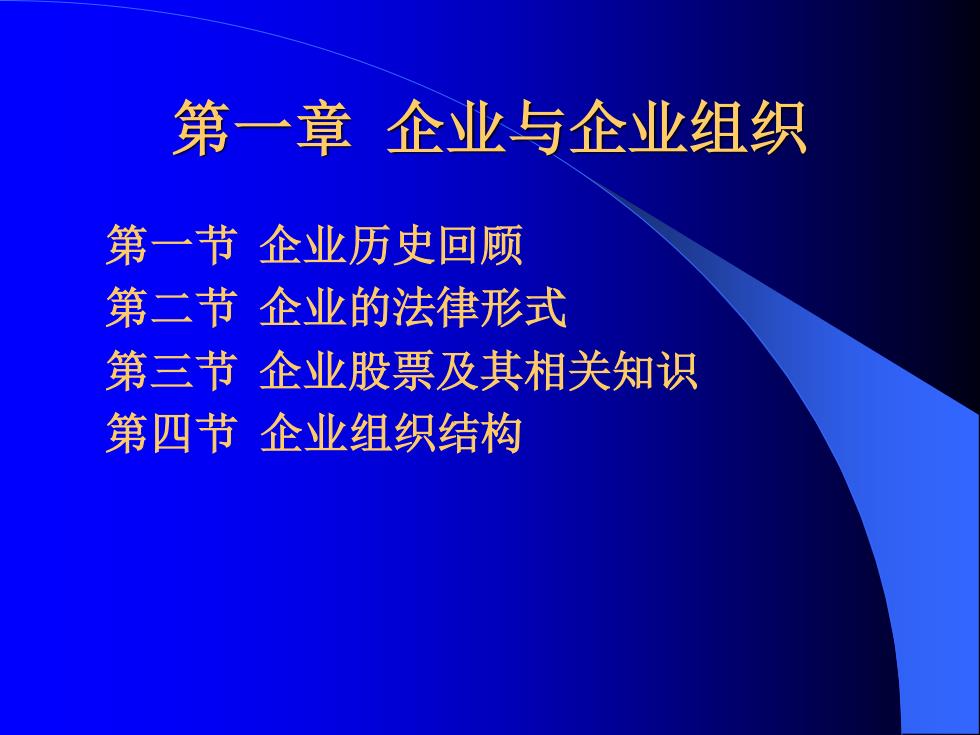 第一章 企业与企业组织

第一节 企业历史回顾
第二节 企业的法律形式
第三节 企业股票及其相关知识
第四节 企业组织结构